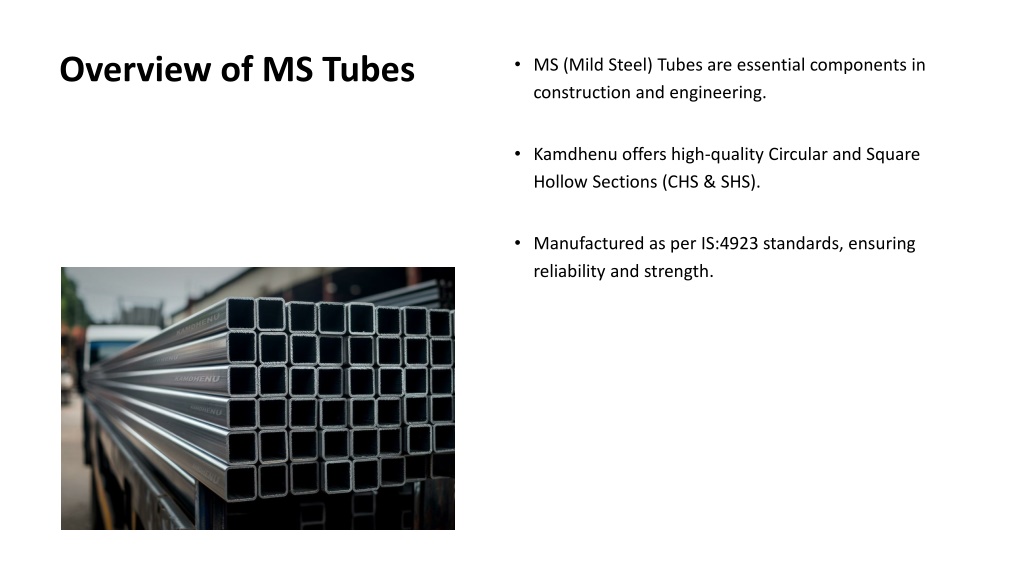 Overview of MS Tubes

• MS (Mild Steel) Tubes are essential components in construction and engineering.

• Kamdhenu offers high-quality Circular and Square Hollow Sections (CHS & SHS).

• Manufactured as per IS:4923 standards, ensuring reliability and strength.

KAMDHENU

KAMDHENU